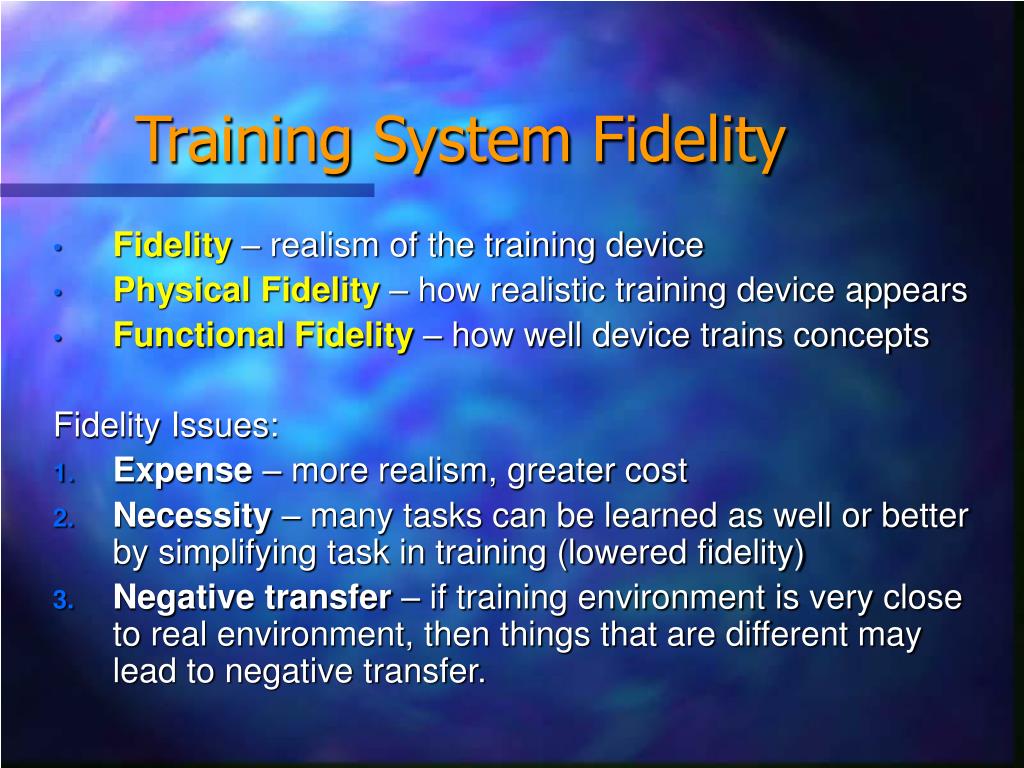 Training System Fidelity

• Fidelity – realism of the training device
• Physical Fidelity – how realistic training device appears
• Functional Fidelity – how well device trains concepts

Fidelity Issues:
1. Expense – more realism, greater cost
2. Necessity – many tasks can be learned as well or better by simplifying task in training (lowered fidelity)
3. Negative transfer – if training environment is very close to real environment, then things that are different may lead to negative transfer.